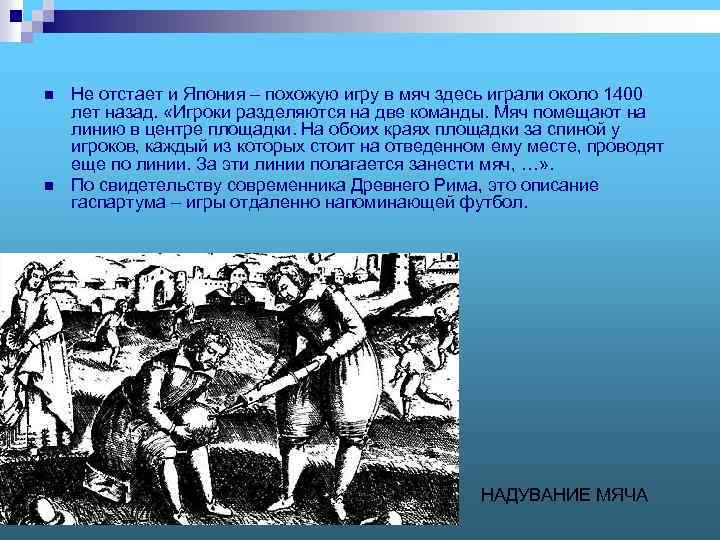 Не отстает и Япония – похожую игру в мяч здесь играли около 1400 лет назад. «Игроки разделяются на две команды. Мяч помещают на линию в центре площадки. На обоих краях площадки за спиной у игроков, каждый из которых стоит на отведенном ему месте, проводят еще по линии. За эти линии полагается занести мяч, …».

По свидетельству современника Древнего Рима, это описание гаспартума – игры отдаленно напоминающей футбол.

НАДУВАНИЕ МЯЧА